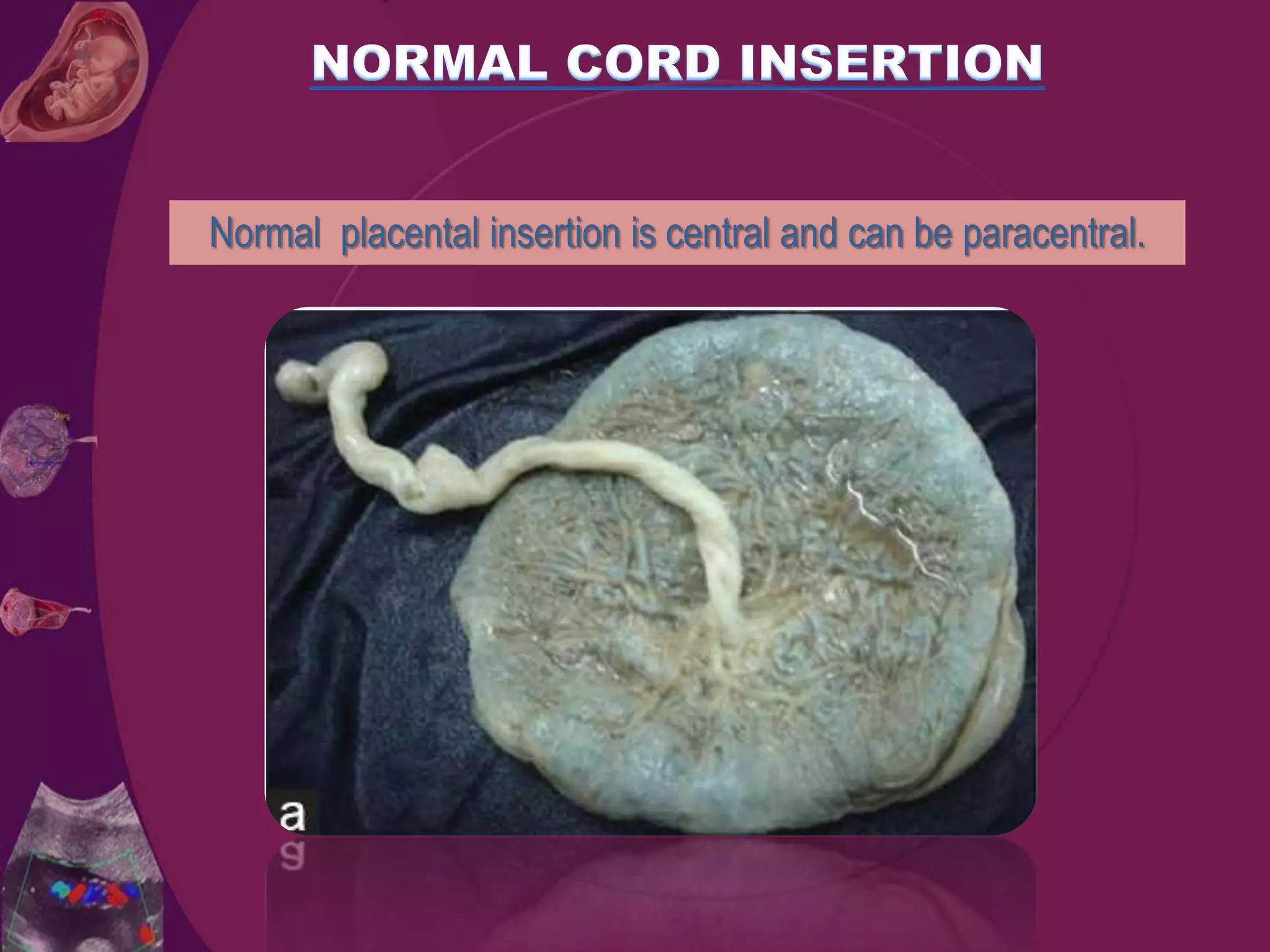 NORMAL CORD INSERTION

Normal  placental insertion is central and can be paracentral.

a